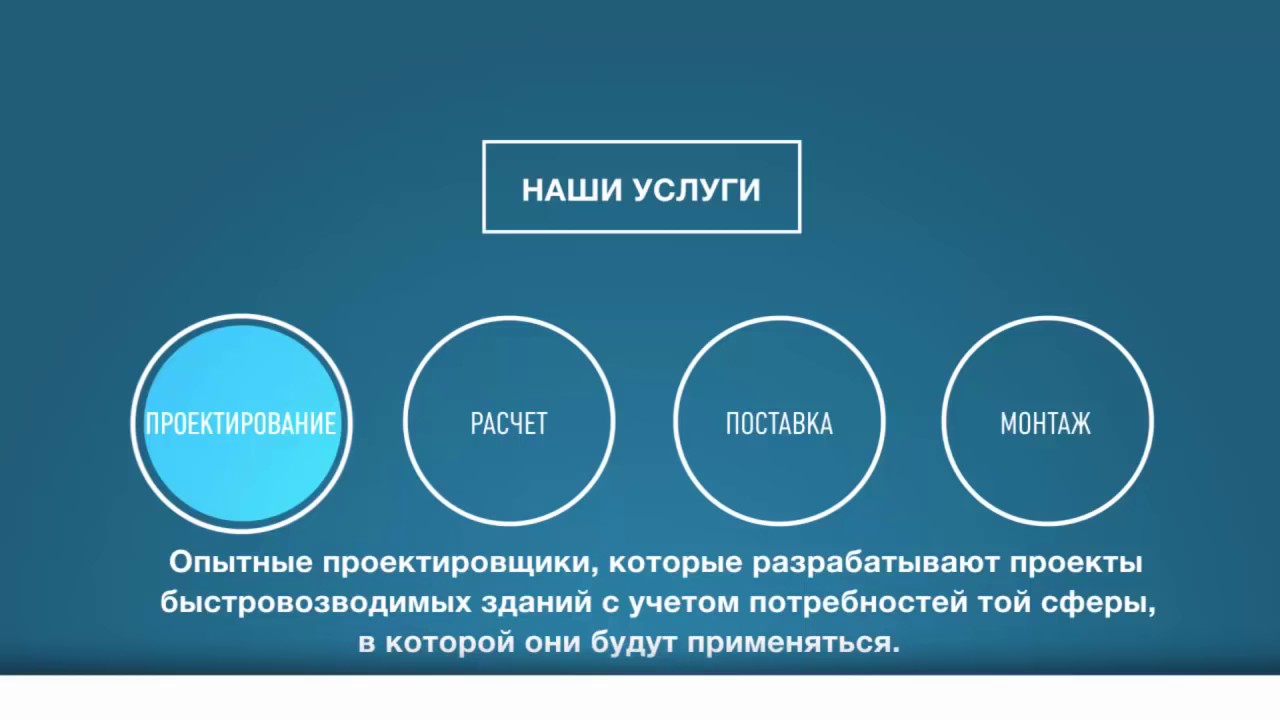 НАШИ УСЛУГИ

ПРОЕКТИРОВАНИЕ

РАСЧЕТ

ПОСТАВКА

МОНТАЖ

Опытные проектировщики, которые разрабатывают проекты быстровозводимых зданий с учетом потребностей той сферы, в которой они будут применяться.